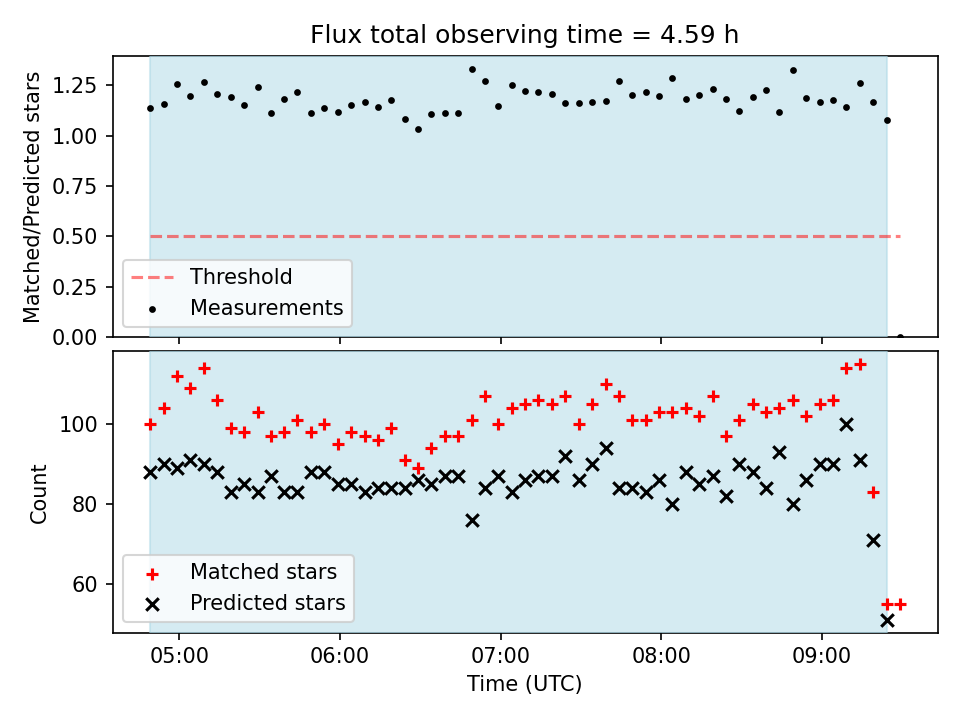 Flux total observing time = 4.59 h

Matched/Predicted stars

1.25
1.00
0.75
0.50
0.25
0.00

Threshold
Measurements

Count

100
80
60

Matched stars
Predicted stars

05:00
06:00
07:00
08:00
09:00

Time (UTC)